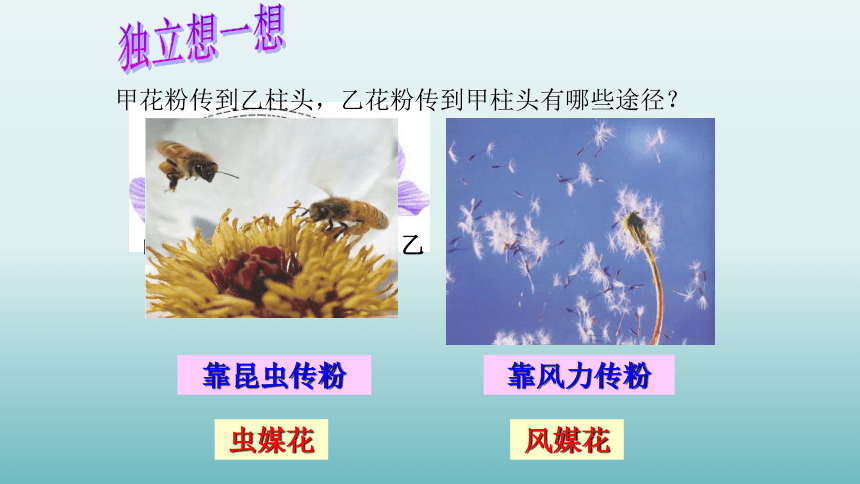 独立想一想

甲花粉传到乙柱头，乙花粉传到甲柱头有哪些途径？

乙

靠昆虫传粉

靠风力传粉

虫媒花

风媒花